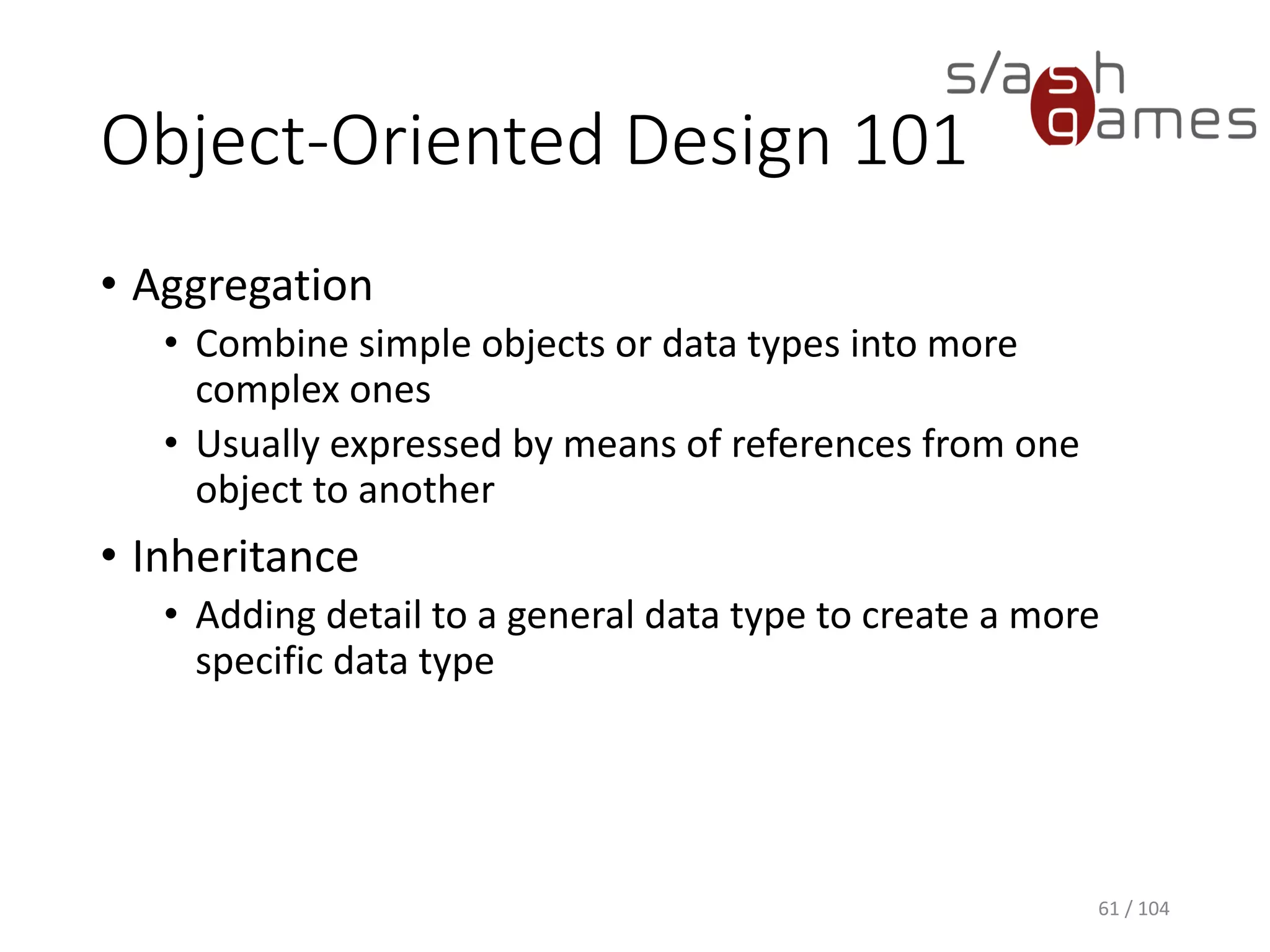 s/ash games

Object-Oriented Design 101

• Aggregation
  • Combine simple objects or data types into more complex ones
  • Usually expressed by means of references from one object to another
• Inheritance
  • Adding detail to a general data type to create a more specific data type

61 / 104